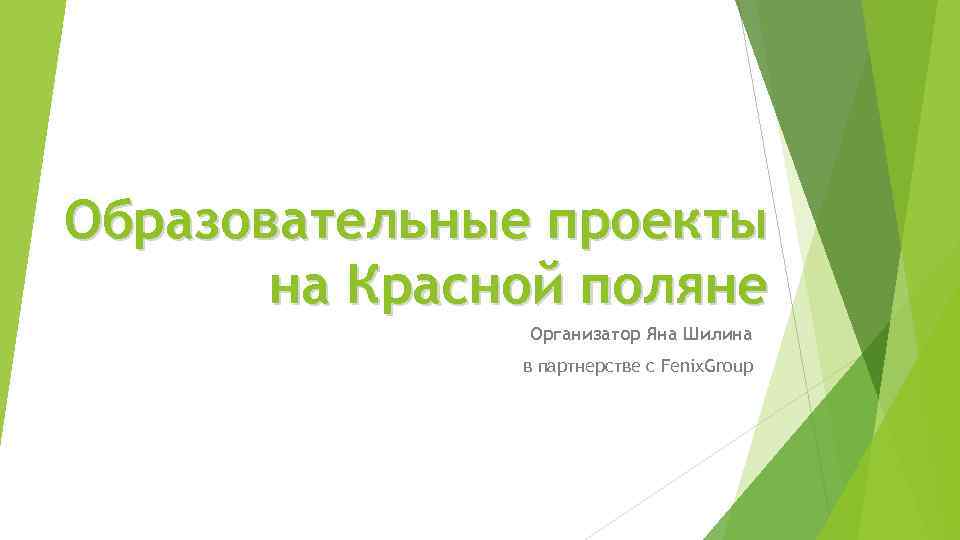 Образовательные проекты на Красной поляне

Организатор Яна Шилина

в партнерстве с FenixGroup